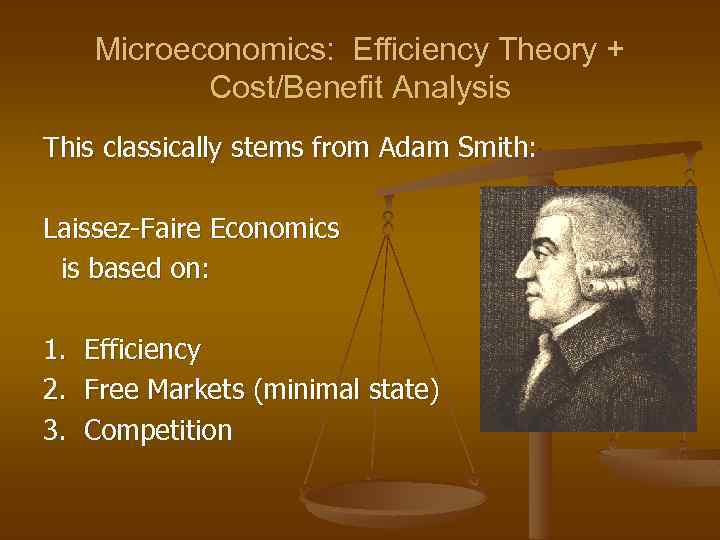 Microeconomics: Efficiency Theory + Cost/Benefit Analysis

This classically stems from Adam Smith:

Laissez-Faire Economics is based on:

1. Efficiency
2. Free Markets (minimal state)
3. Competition